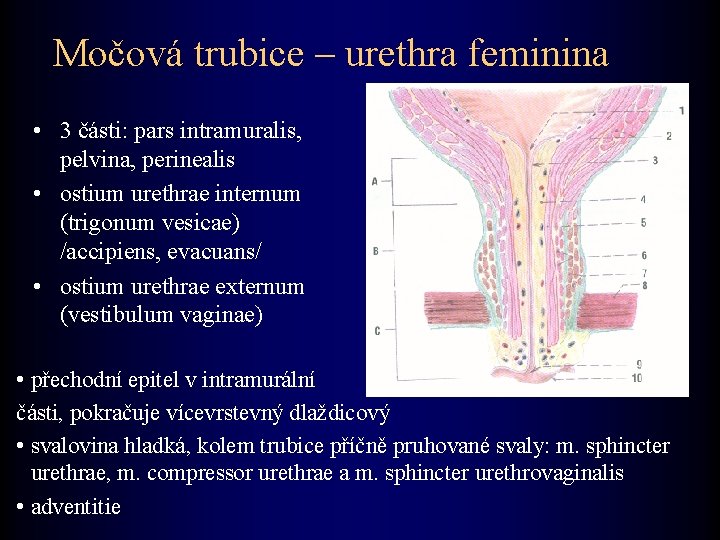 Močová trubice – urethra feminina

• 3 části: pars intramuralis, pelvina, perinealis
• ostium urethrae internum (trigonum vesicae) /accipiens, evacuans/
• ostium urethrae externum (vestibulum vaginae)

A
B
C
1
2
3
4
5
6
7
8
9
10

• přechodní epitel v intramurální části, pokračuje vícevrstevný dlaždicový
• svalovina hladká, kolem trubice příčně pruhované svaly: m. sphincter urethrae, m. compressor urethrae a m. sphincter urethrovaginalis
• adventitie